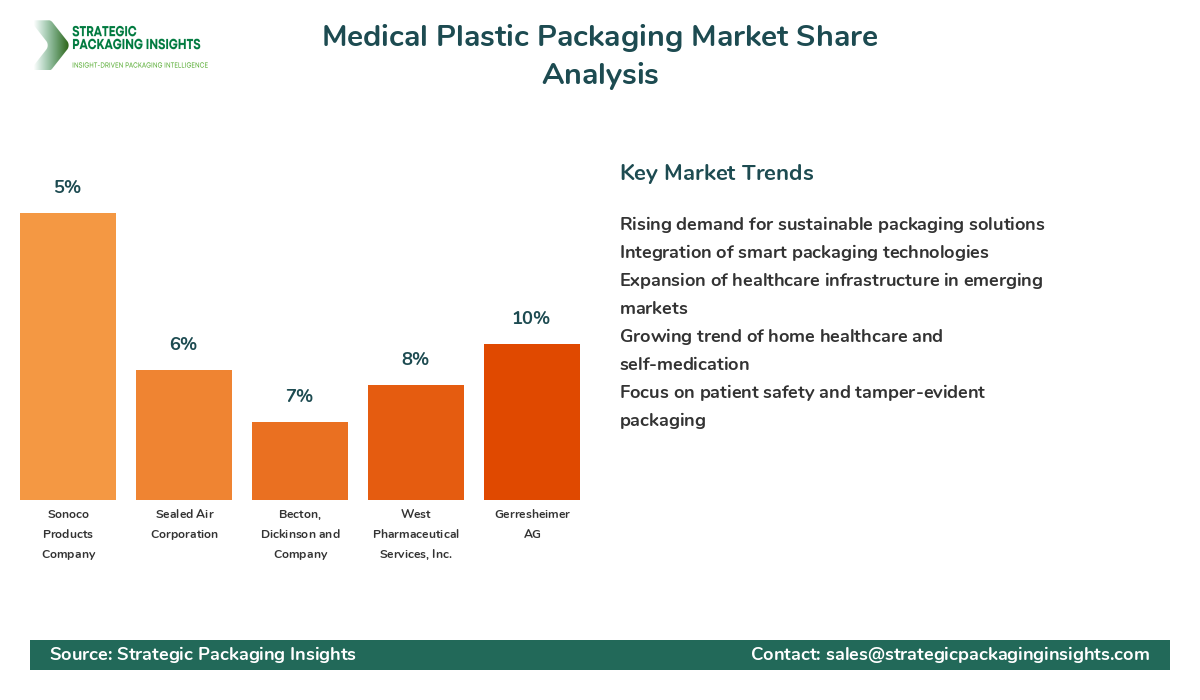 STRATEGIC PACKAGING INSIGHTS
INSIGHT-DRIVEN PACKAGING INTELLIGENCE

Medical Plastic Packaging Market Share Analysis

5%
6%
7%
8%
10%

Sonoco Products Company
Sealed Air Corporation
Becton, Dickinson and Company
West Pharmaceutical Services, Inc.
Gerresheimer AG

Key Market Trends

Rising demand for sustainable packaging solutions
Integration of smart packaging technologies
Expansion of healthcare infrastructure in emerging markets
Growing trend of home healthcare and self-medication
Focus on patient safety and tamper-evident packaging

Source: Strategic Packaging Insights
Contact: sales@strategicpackaginginsights.com